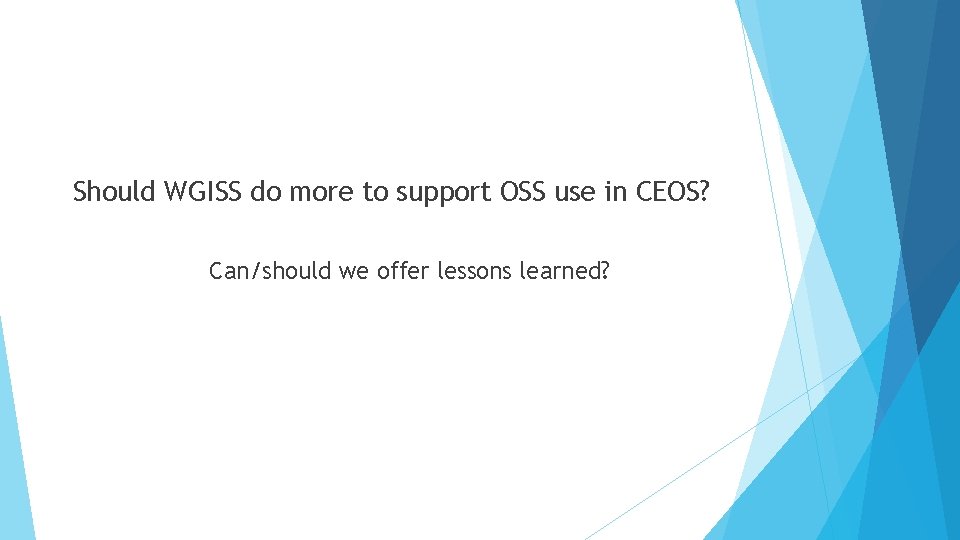 Should WGISS do more to support OSS use in CEOS?

Can/should we offer lessons learned?